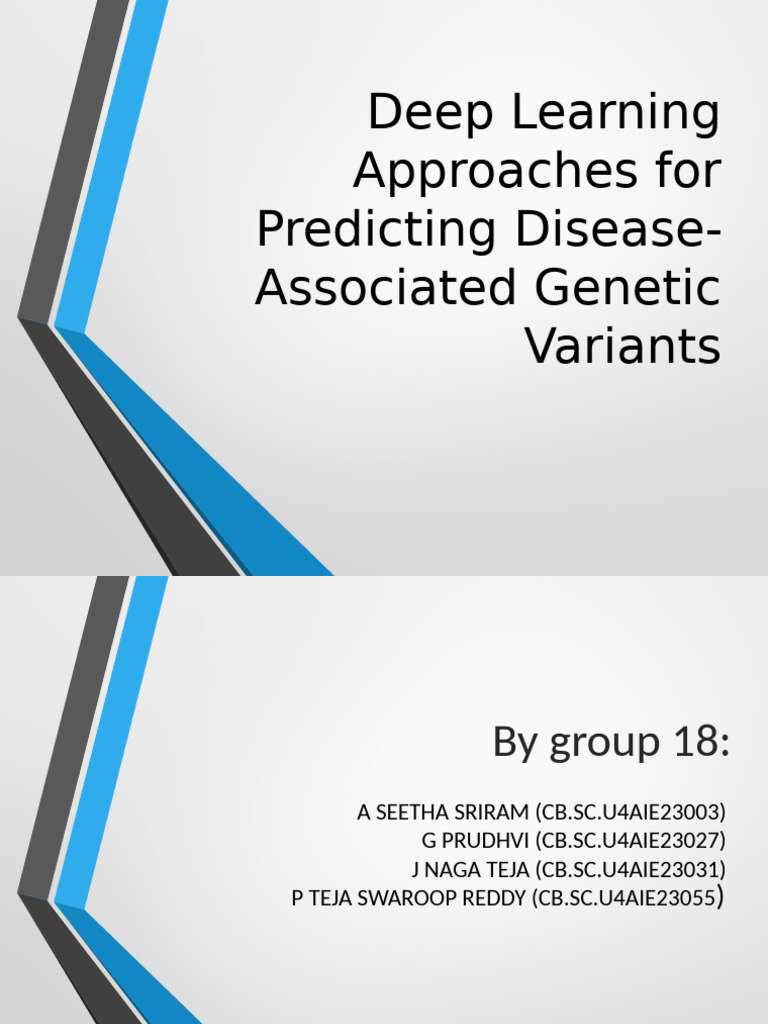 Deep Learning Approaches for Predicting Disease-Associated Genetic Variants

By group 18:

A SEETHA SRIRAM (CB.SC.U4AIE23003)
G PRUDHVI (CB.SC.U4AIE23027)
J NAGA TEJA (CB.SC.U4AIE23031)
P TEJA SWAROOP REDDY (CB.SC.U4AIE23055)